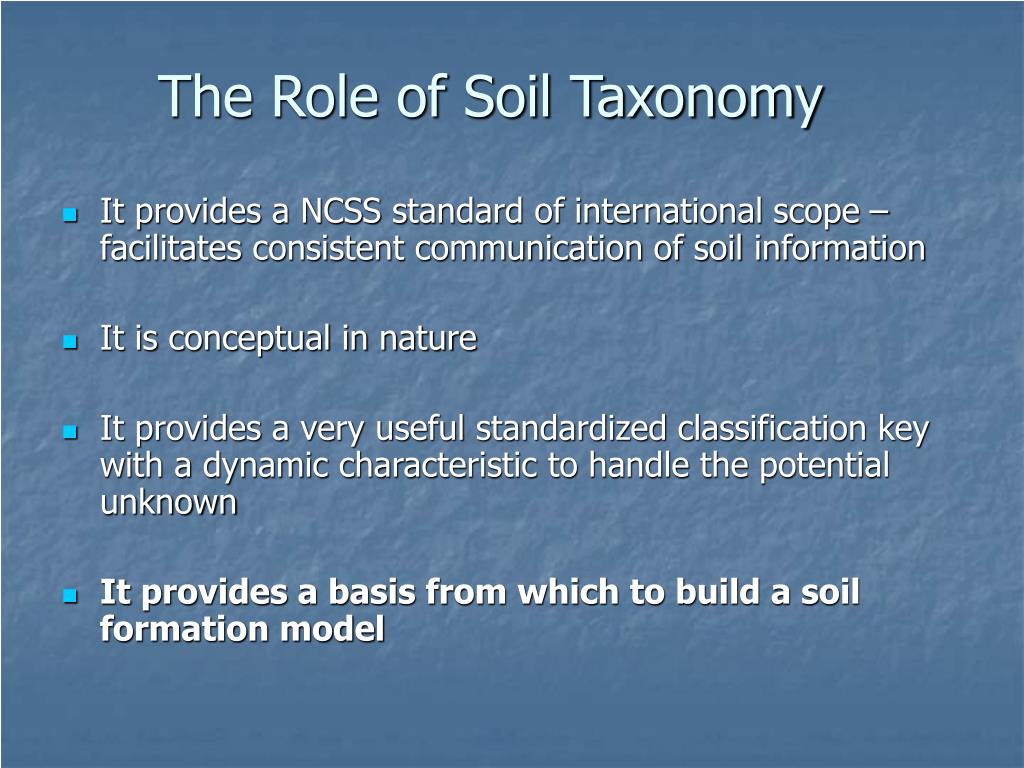 The Role of Soil Taxonomy

It provides a NCSS standard of international scope – facilitates consistent communication of soil information

It is conceptual in nature

It provides a very useful standardized classification key with a dynamic characteristic to handle the potential unknown

It provides a basis from which to build a soil formation model